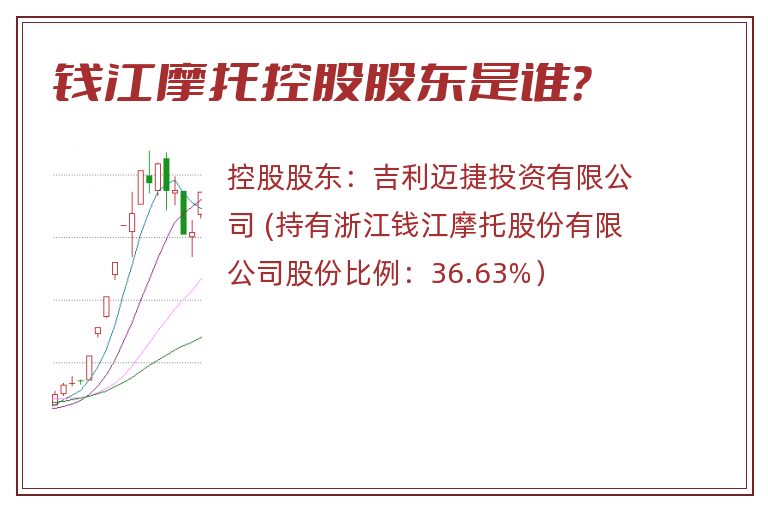 钱江摩托控股股东是谁?

控股股东：吉利迈捷投资有限公司 (持有浙江钱江摩托股份有限公司股份比例：36.63%）